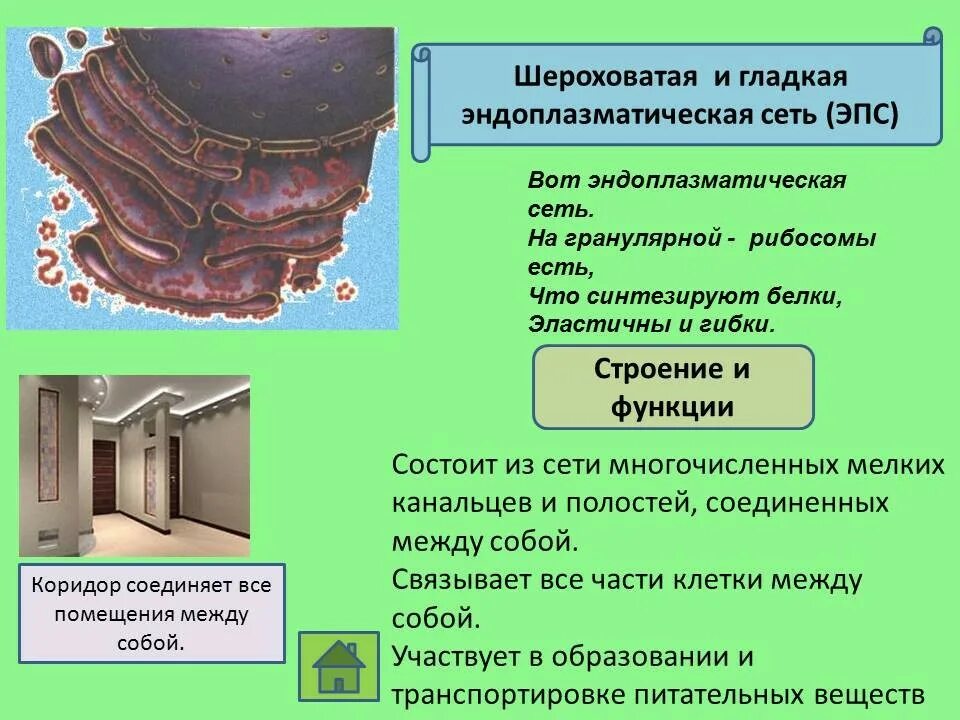 Шероховатая и гладкая эндоплазматическая сеть (ЭПС)

Вот эндоплазматическая сеть.
На гранулярной - рибосомы есть,
Что синтезируют белки,
Эластичны и гибки.

Строение и функции

Состоит из сети многочисленных мелких канальцев и полостей, соединенных между собой.
Связывает все части клетки между собой.
Участвует в образовании и транспортировке питательных веществ

Коридор соединяет все помещения между собой.